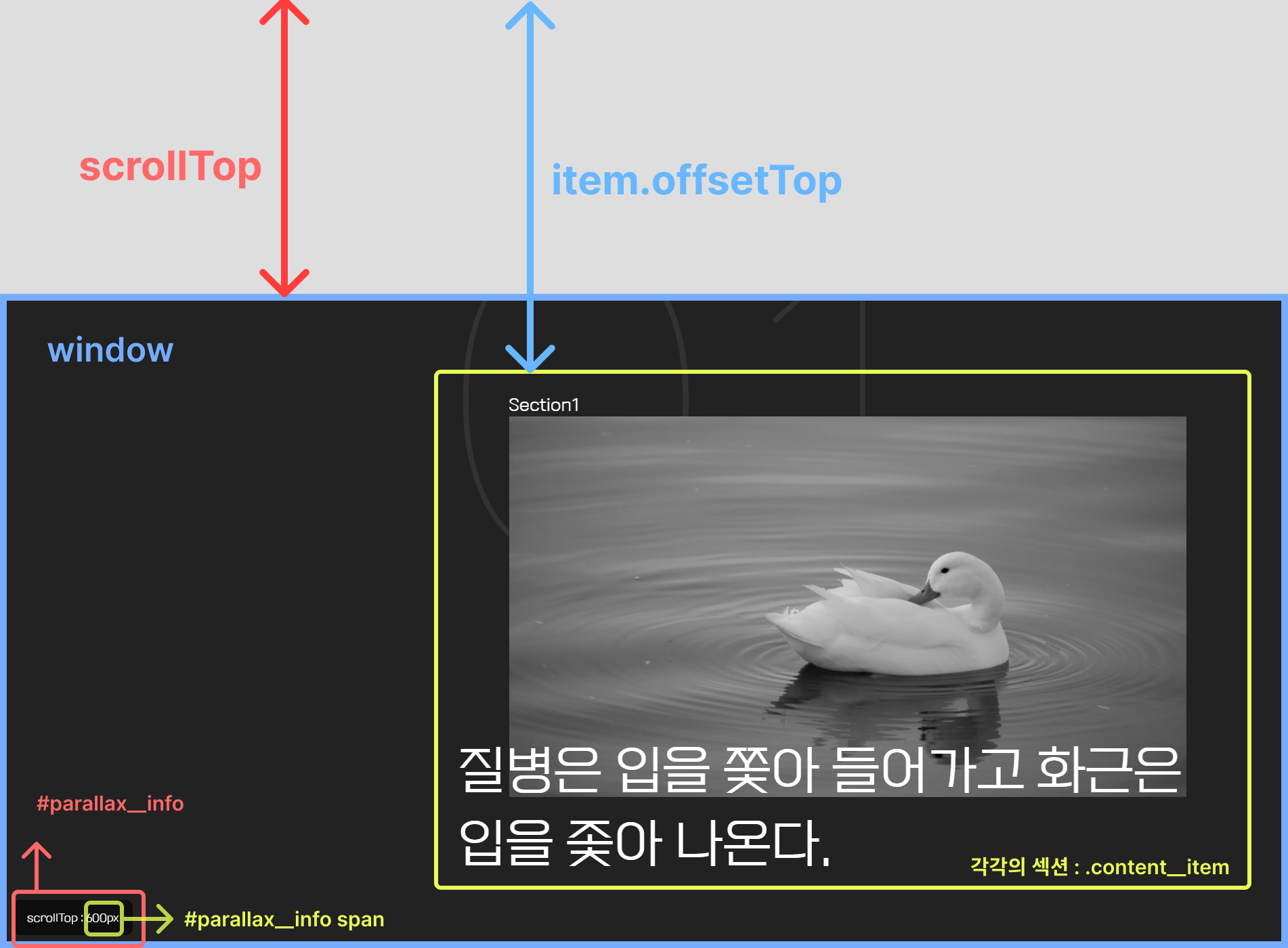 scrollTop

item.offsetTop

window

Section1

질병은 입을 쫓아 들어가고 화근은 입을 좇아 나온다.

각각의 섹션 : .content__item

#parallax__info

scrollTop : 600px

#parallax__info span